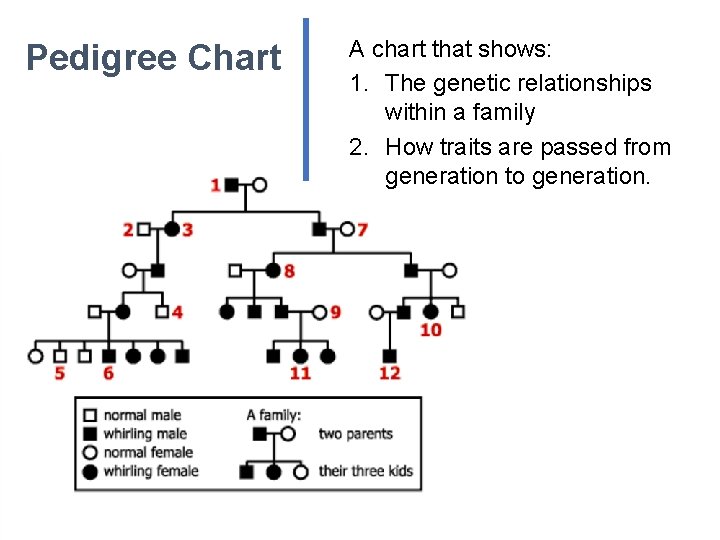 Pedigree Chart

A chart that shows:

1. The genetic relationships within a family
2. How traits are passed from generation to generation.

1
2 3
7
8
4
9
10
5 6
11
12

normal male
whirling male
normal female
whirling female

A family:
two parents
their three kids